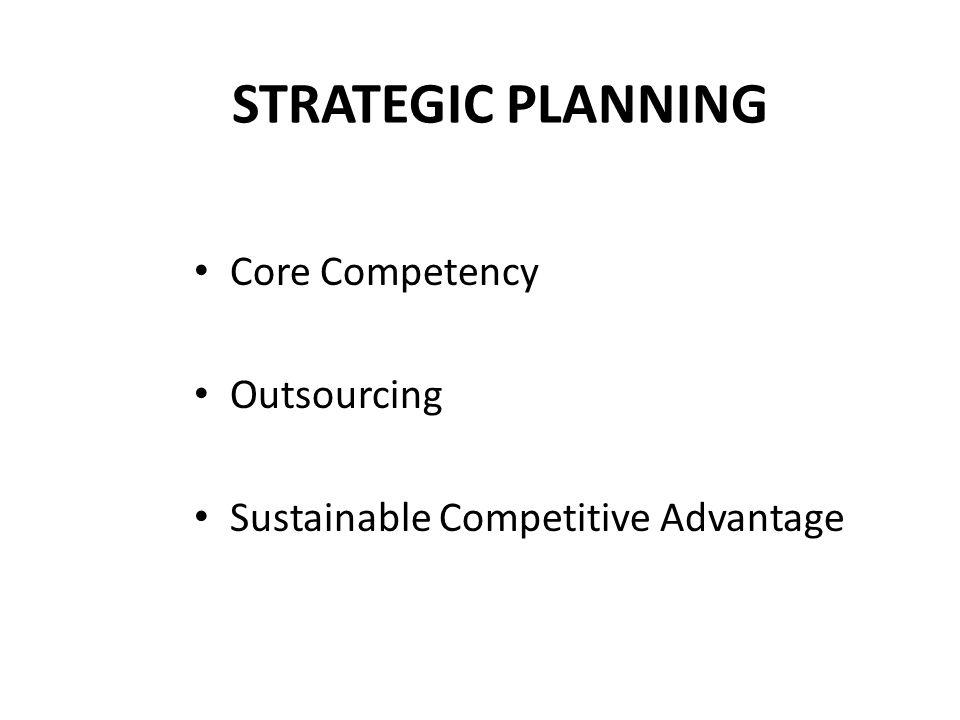 STRATEGIC PLANNING

• Core Competency

• Outsourcing

• Sustainable Competitive Advantage